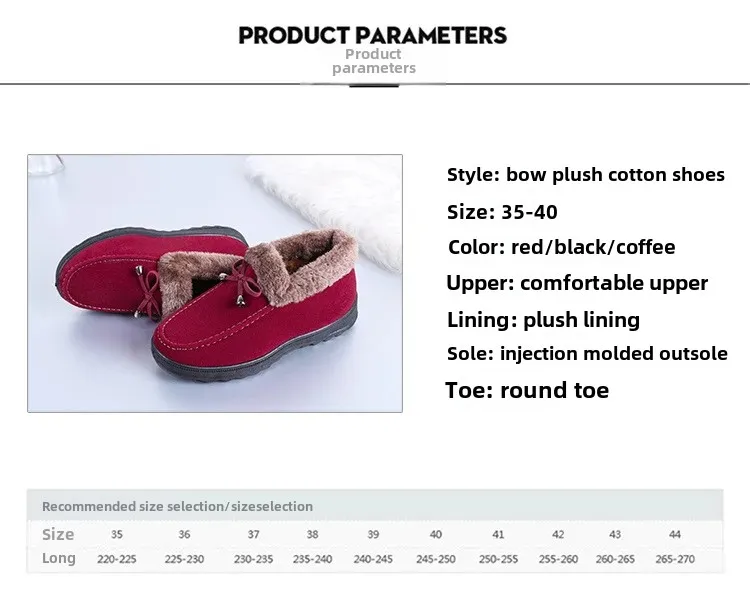 PRODUCT PARAMETERS
Product parameters

Style: bow plush cotton shoes
Size: 35-40
Color: red/black/coffee
Upper: comfortable upper
Lining: plush lining
Sole: injection molded outsole
Toe: round toe

Recommended size selection/sizeselection

| Size | 35 | 36 | 37 | 38 | 39 | 40 | 41 | 42 | 43 | 44 |
|---|---|---|---|---|---|---|---|---|---|---|
| Long | 220-225 | 225-230 | 230-235 | 235-240 | 240-245 | 245-250 | 250-255 | 255-260 | 260-265 | 265-270 |